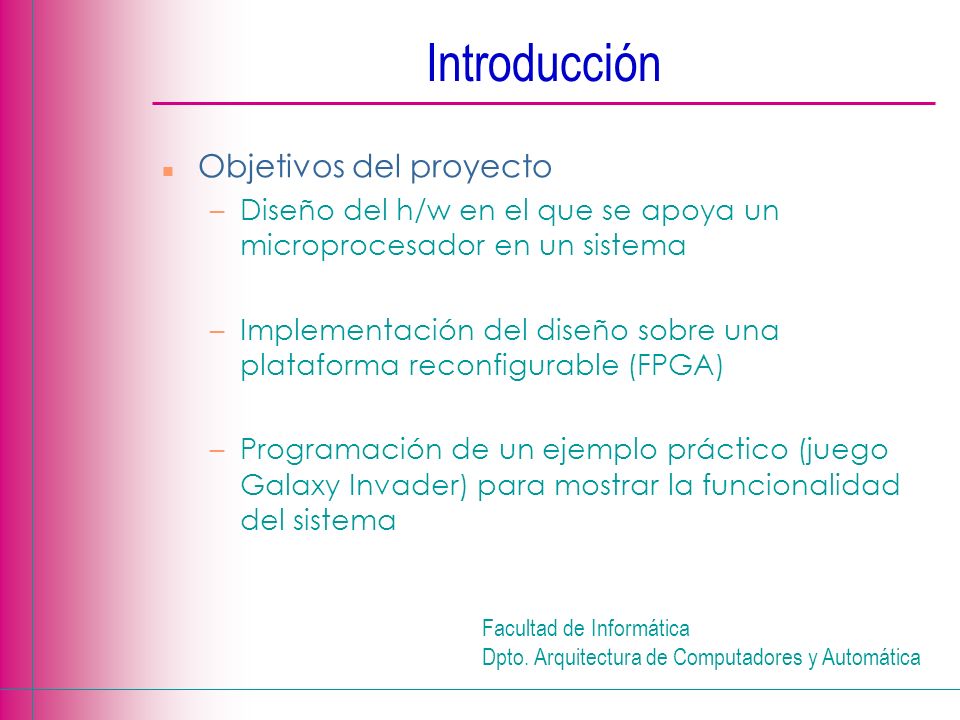 Introducción

Objetivos del proyecto

– Diseño del h/w en el que se apoya un microprocesador en un sistema

– Implementación del diseño sobre una plataforma reconfigurable (FPGA)

– Programación de un ejemplo práctico (juego Galaxy Invader) para mostrar la funcionalidad del sistema

Facultad de Informática
Dpto. Arquitectura de Computadores y Automática